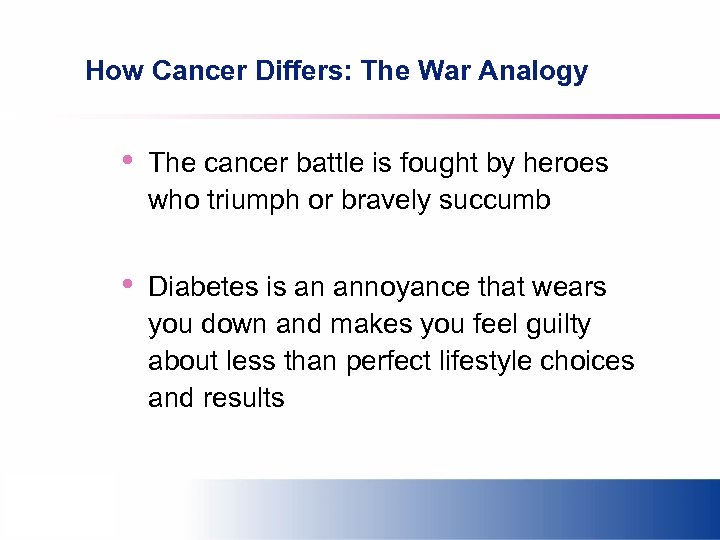 How Cancer Differs: The War Analogy

• The cancer battle is fought by heroes who triumph or bravely succumb

• Diabetes is an annoyance that wears you down and makes you feel guilty about less than perfect lifestyle choices and results